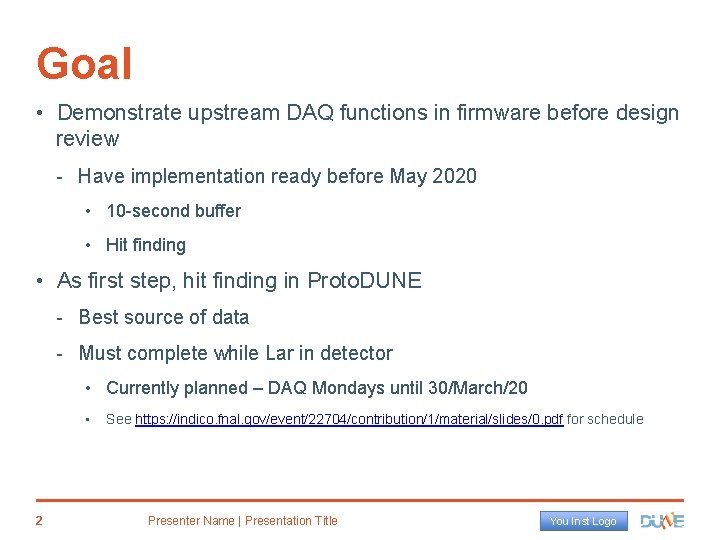 Goal

• Demonstrate upstream DAQ functions in firmware before design review

- Have implementation ready before May 2020

• 10-second buffer

• Hit finding

• As first step, hit finding in ProtoDUNE

- Best source of data

- Must complete while Lar in detector

• Currently planned – DAQ Mondays until 30/March/20

• See https://indico.fnal.gov/event/22704/contribution/1/material/slides/0.pdf for schedule

2 Presenter Name | Presentation Title You Inst Logo DUNE